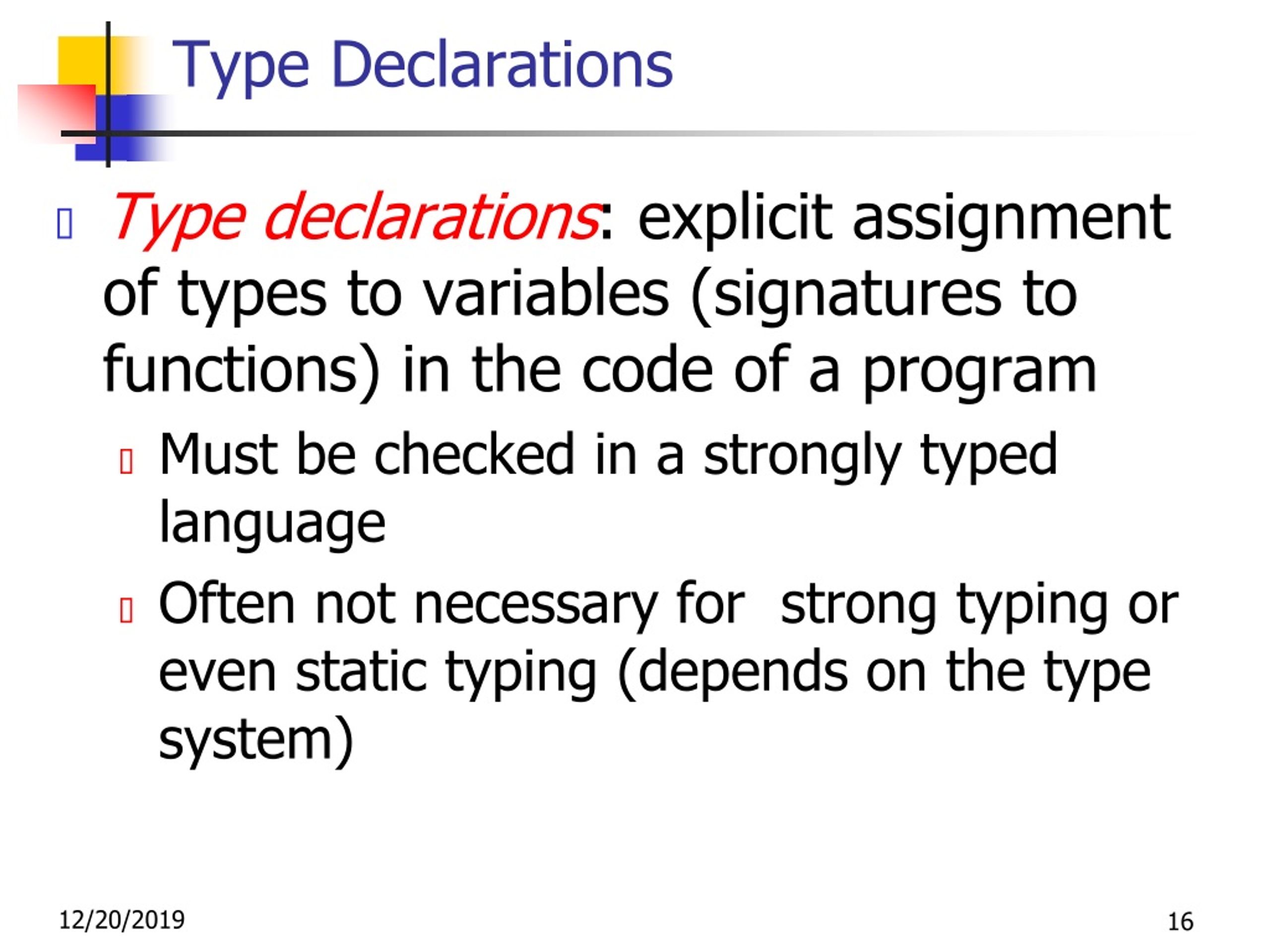 Type Declarations

Type declarations: explicit assignment of types to variables (signatures to functions) in the code of a program

Must be checked in a strongly typed language

Often not necessary for strong typing or even static typing (depends on the type system)

12/20/2019

16